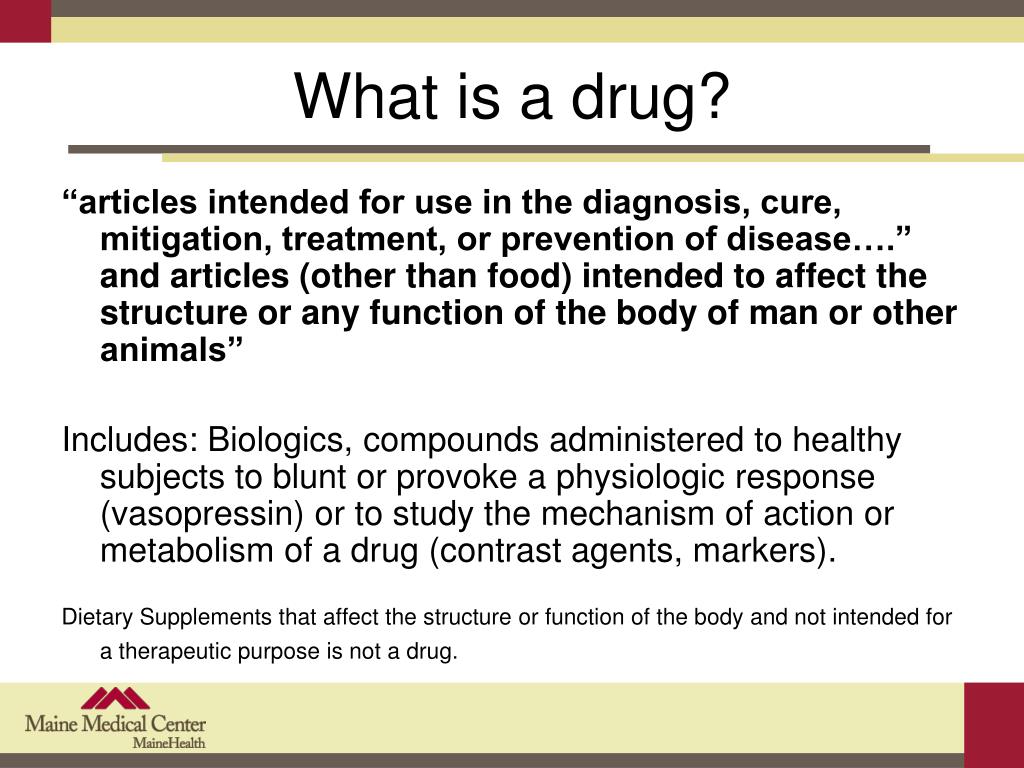 What is a drug?

“articles intended for use in the diagnosis, cure, mitigation, treatment, or prevention of disease….” and articles (other than food) intended to affect the structure or any function of the body of man or other animals”

Includes: Biologics, compounds administered to healthy subjects to blunt or provoke a physiologic response (vasopressin) or to study the mechanism of action or metabolism of a drug (contrast agents, markers).

Dietary Supplements that affect the structure or function of the body and not intended for a therapeutic purpose is not a drug.

Maine Medical Center
MaineHealth